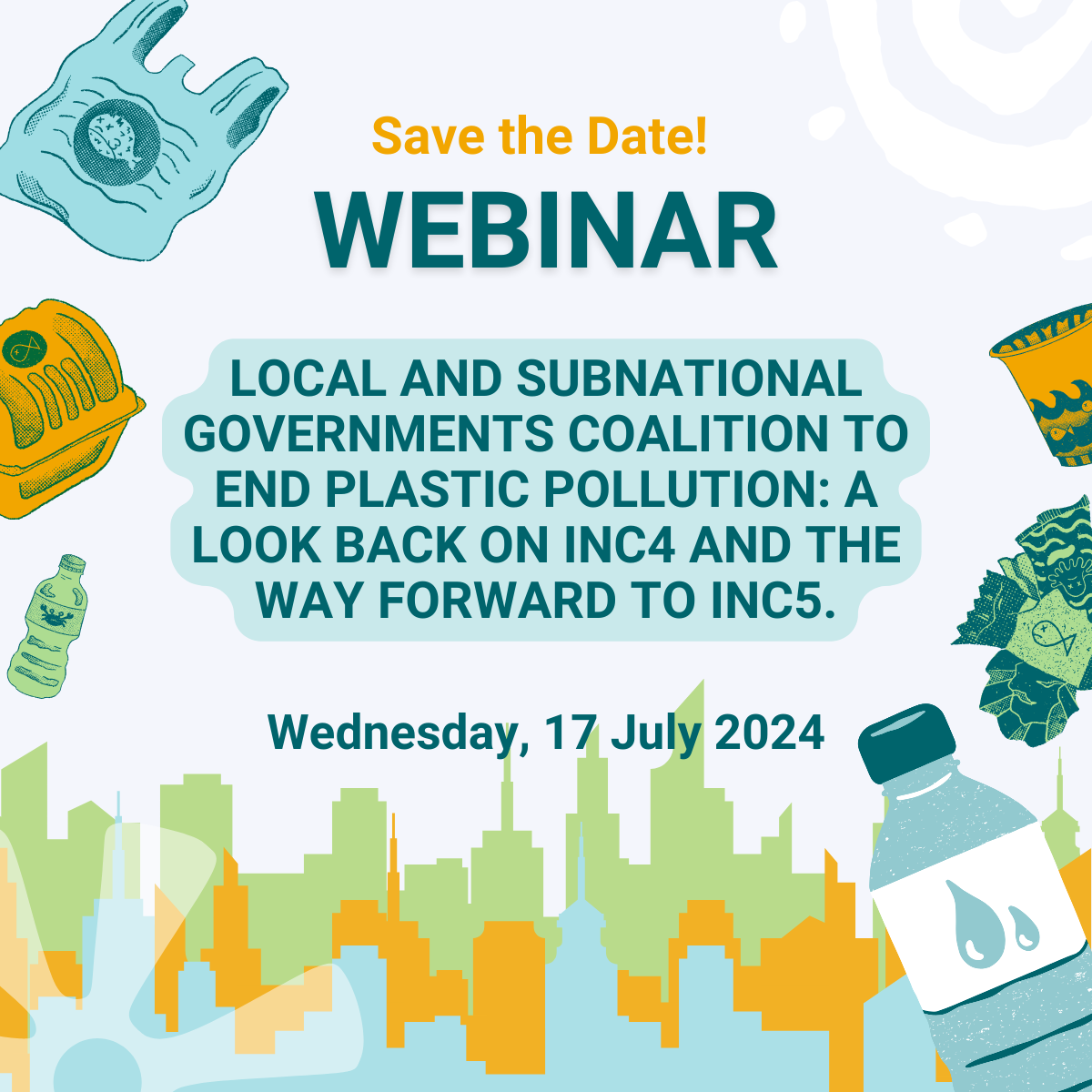 Save the Date!

WEBINAR

LOCAL AND SUBNATIONAL GOVERNMENTS COALITION TO END PLASTIC POLLUTION: A LOOK BACK ON INC4 AND THE WAY FORWARD TO INC5.

Wednesday, 17 July 2024